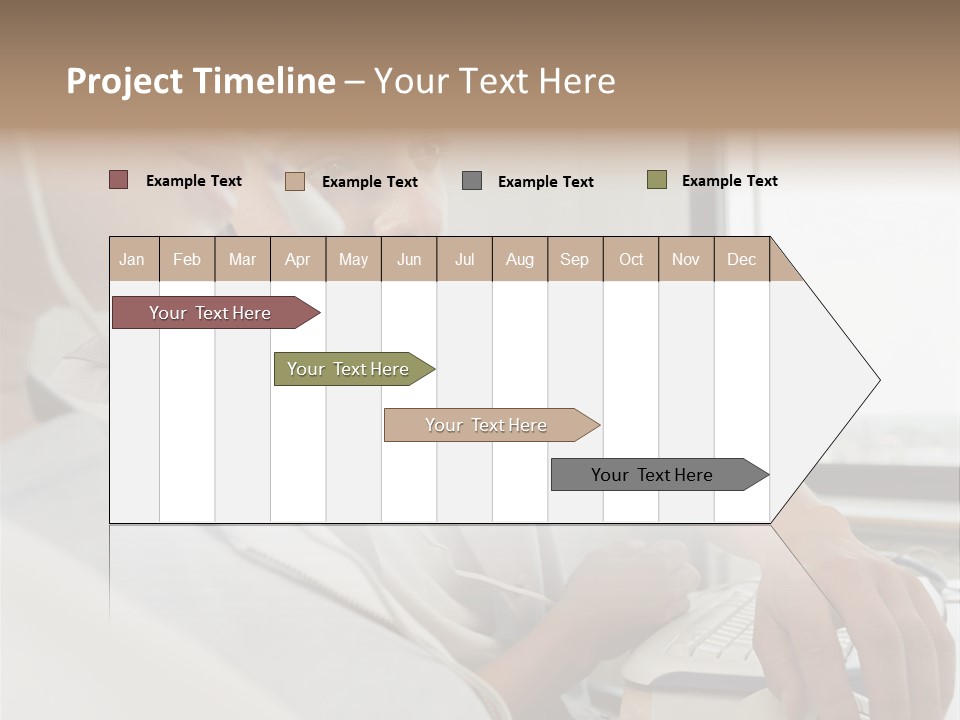 Project Timeline – Your Text Here

Example Text Example Text Example Text Example Text

| Jan | Feb | Mar | Apr | May | Jun | Jul | Aug | Sep | Oct | Nov | Dec |
|---|---|---|---|---|---|---|---|---|---|---|---|

Your Text Here

Your Text Here

Your Text Here

Your Text Here